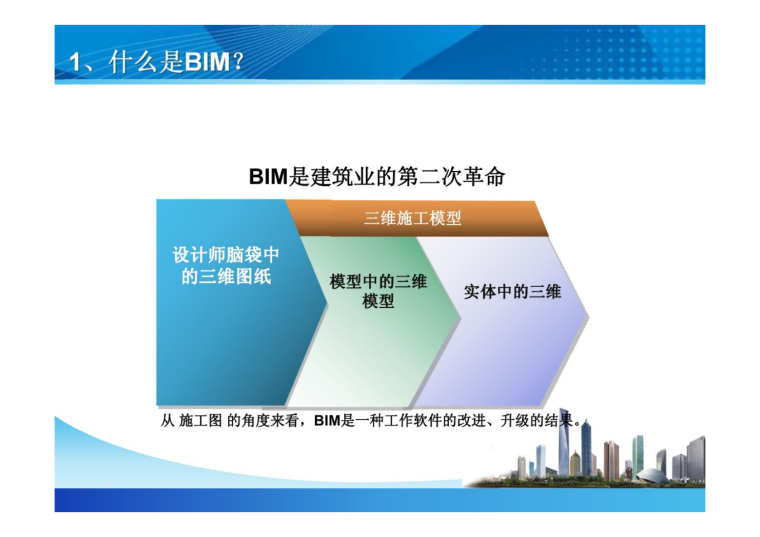 1、什么是BIM？

BIM是建筑业的第二次革命

三维施工模型

设计师脑袋中的三维图纸

模型中的三维模型

实体中的三维

从 施工图 的角度来看，BIM是一种工作软件的改进、升级的结果。